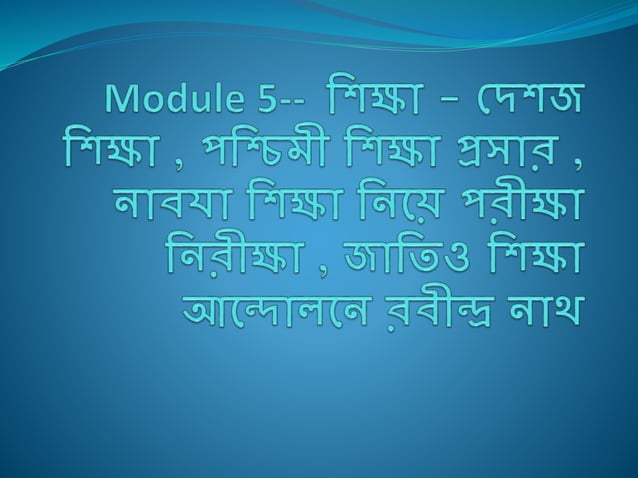 Module 5-- শিক্ষা – দেশজ শিক্ষা , পশ্চিমী শিক্ষা প্রসার , নাবযা শিক্ষা নিয়ে পরীক্ষা নিরীক্ষা , জাতিও শিক্ষা আন্দোলনে রবীন্দ্র নাথ